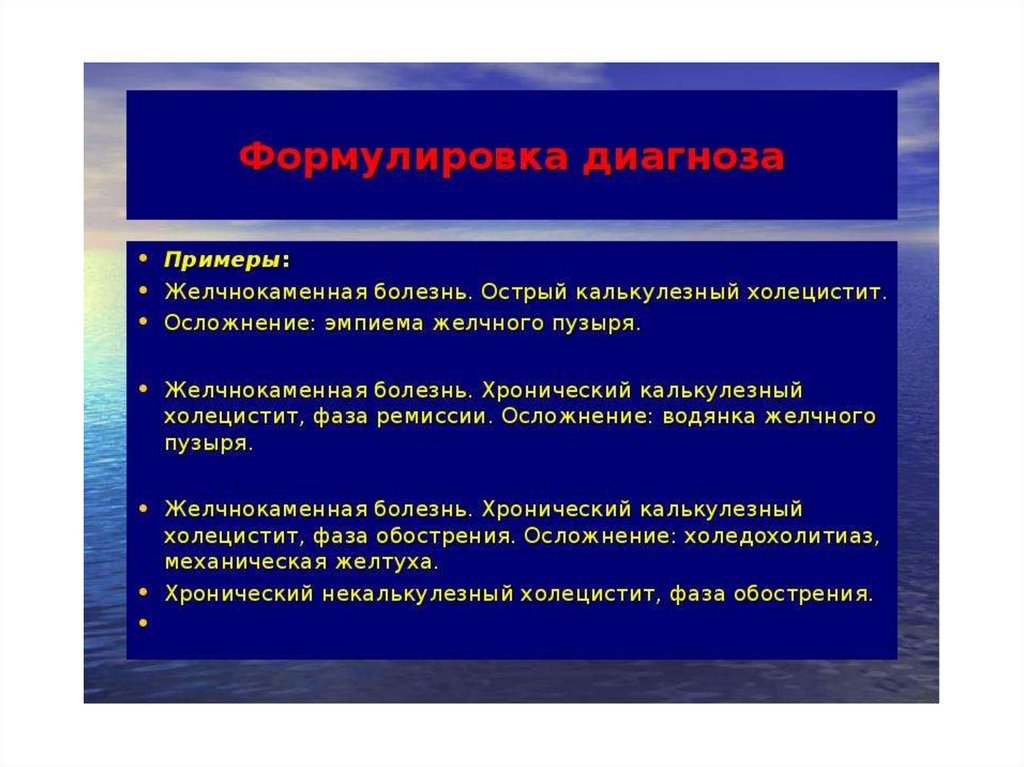 Формулировка диагноза

• Примеры:
• Желчнокаменная болезнь. Острый калькулезный холецистит.
• Осложнение: эмпиема желчного пузыря.

• Желчнокаменная болезнь. Хронический калькулезный холецистит, фаза ремиссии. Осложнение: водянка желчного пузыря.

• Желчнокаменная болезнь. Хронический калькулезный холецистит, фаза обострения. Осложнение: холедохолитиаз, механическая желтуха.
• Хронический некалькулезный холецистит, фаза обострения.
•